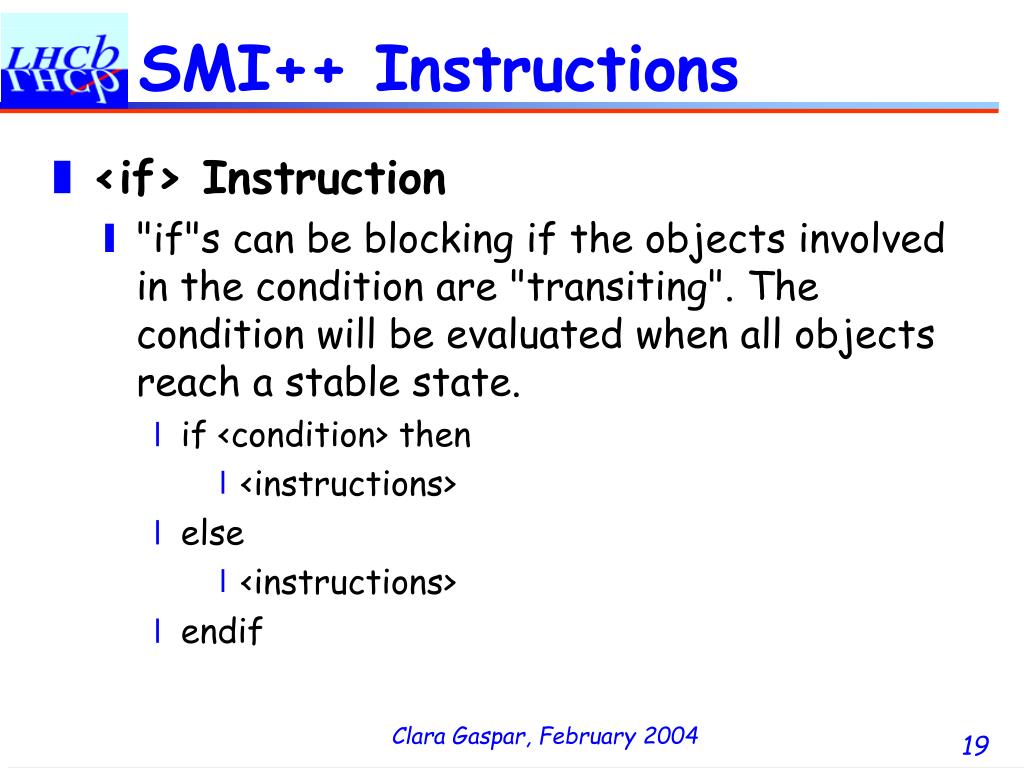 LHCb

SMI++ Instructions

<if> Instruction

"if"s can be blocking if the objects involved in the condition are "transiting". The condition will be evaluated when all objects reach a stable state.

if <condition> then

<instructions>

else

<instructions>

endif

Clara Gaspar, February 2004

19